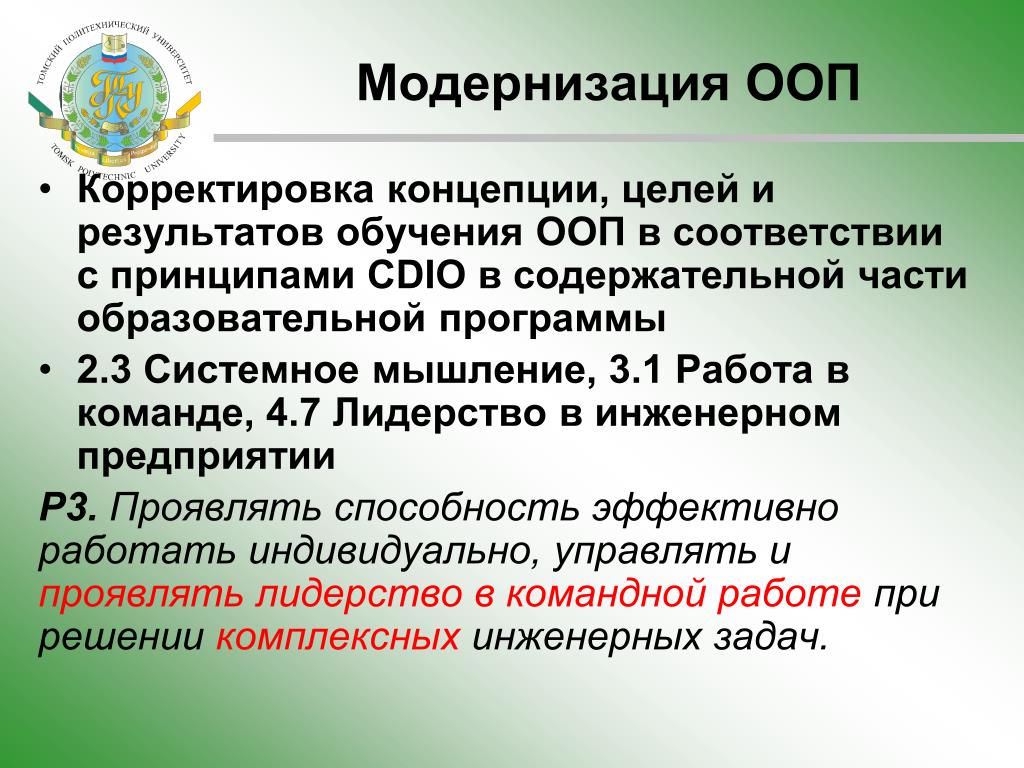 ТОМСКИЙ ПОЛИТЕХНИЧЕСКИЙ УНИВЕРСИТЕТ
TOMSK POLYTECHNIC UNIVERSITY

Модернизация ООП

• Корректировка концепции, целей и результатов обучения ООП в соответствии с принципами CDIO в содержательной части образовательной программы

• 2.3 Системное мышление, 3.1 Работа в команде, 4.7 Лидерство в инженерном предприятии

Р3. Проявлять способность эффективно работать индивидуально, управлять и проявлять лидерство в командной работе при решении комплексных инженерных задач.